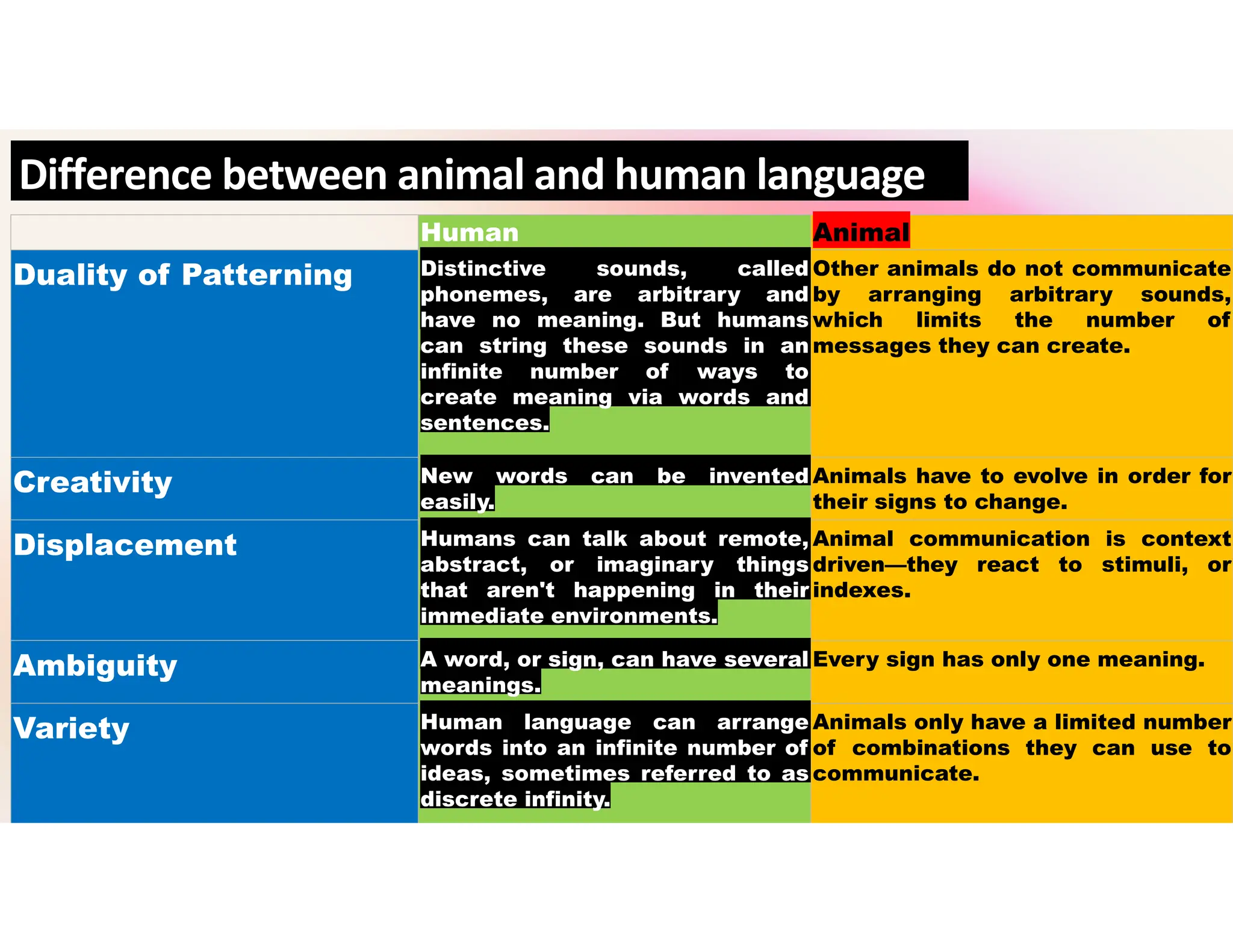 Difference between animal and human language

| | Human | Animal |
|---|---|---|
| Duality of Patterning | Distinctive sounds, called phonemes, are arbitrary and have no meaning. But humans can string these sounds in an infinite number of ways to create meaning via words and sentences. | Other animals do not communicate by arranging arbitrary sounds, which limits the number of messages they can create. |
| Creativity | New words can be invented easily. | Animals have to evolve in order for their signs to change. |
| Displacement | Humans can talk about remote, abstract, or imaginary things that aren't happening in their immediate environments. | Animal communication is context driven—they react to stimuli, or indexes. |
| Ambiguity | A word, or sign, can have several meanings. | Every sign has only one meaning. |
| Variety | Human language can arrange words into an infinite number of ideas, sometimes referred to as discrete infinity. | Animals only have a limited number of combinations they can use to communicate. |